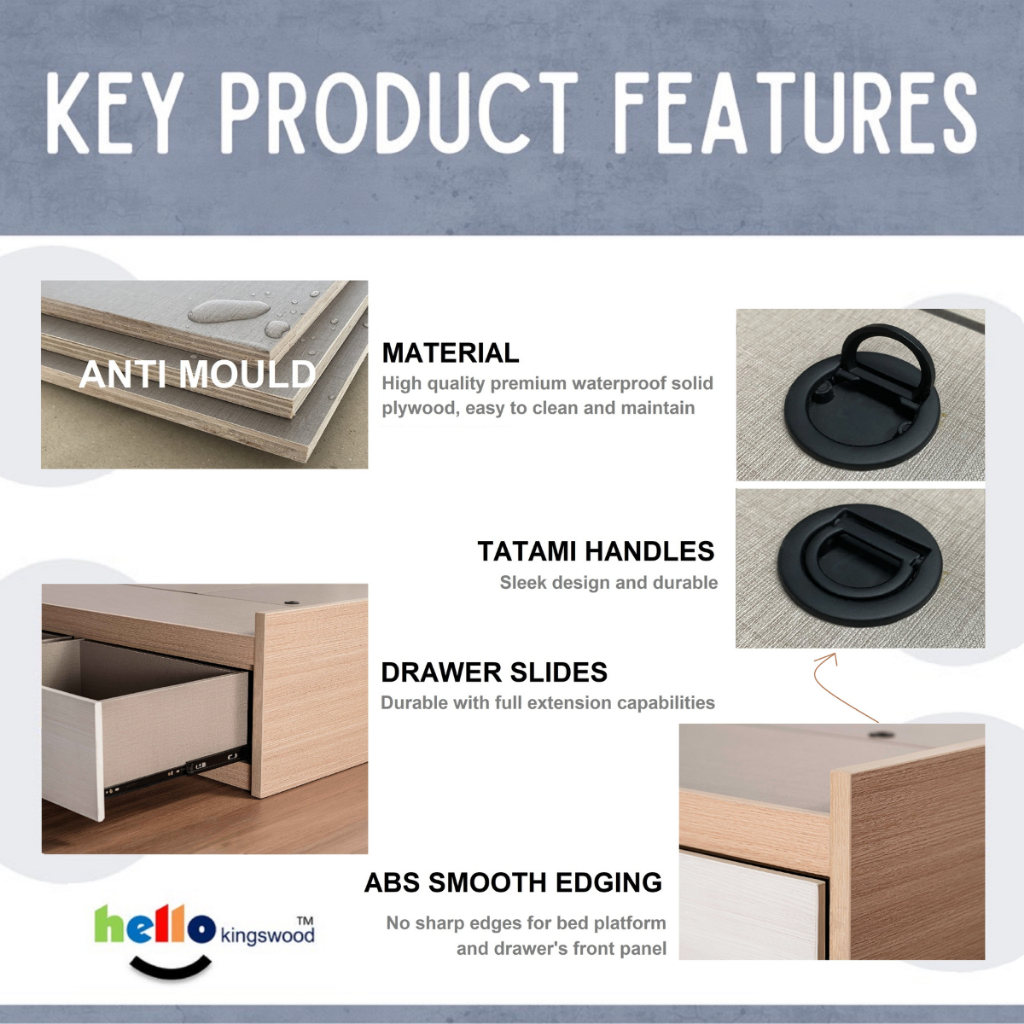 KEY PRODUCT FEATURES

ANTI MOULD

MATERIAL
High quality premium waterproof solid plywood, easy to clean and maintain

TATAMI HANDLES
Sleek design and durable

DRAWER SLIDES
Durable with full extension capabilities

ABS SMOOTH EDGING
No sharp edges for bed platform and drawer's front panel

hello kingswood™